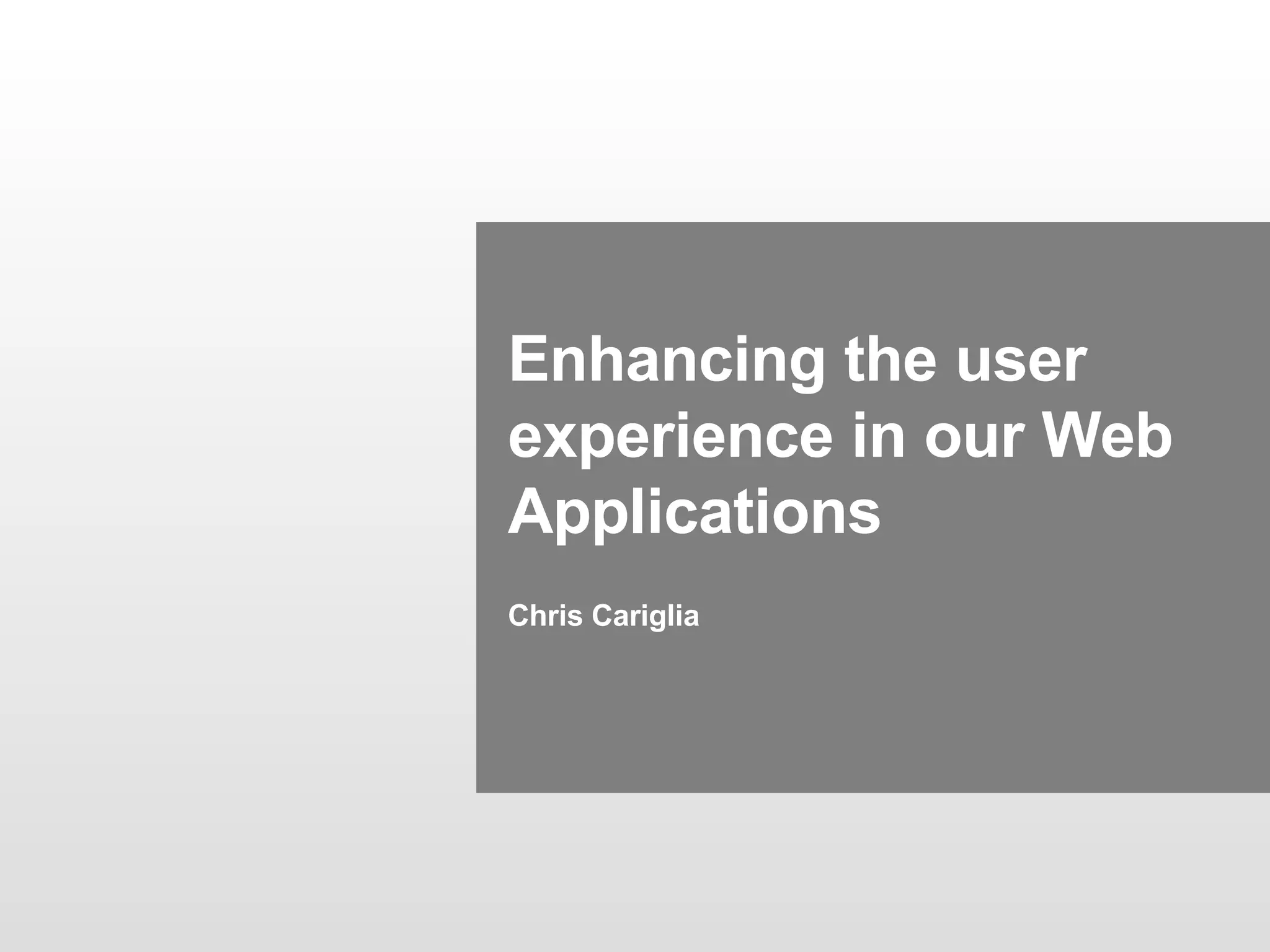 Enhancing the user experience in our Web Applications

Chris Cariglia